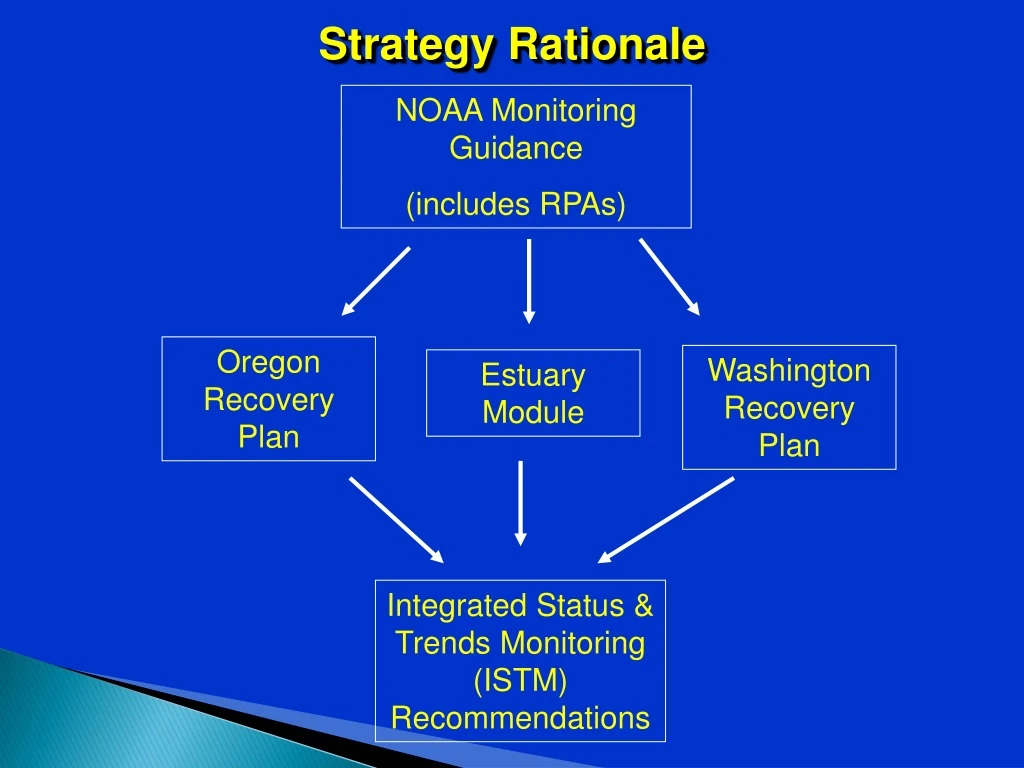 Strategy Rationale

NOAA Monitoring Guidance

(includes RPAs)

Oregon Recovery Plan

Estuary Module

Washington Recovery Plan

Integrated Status & Trends Monitoring (ISTM) Recommendations